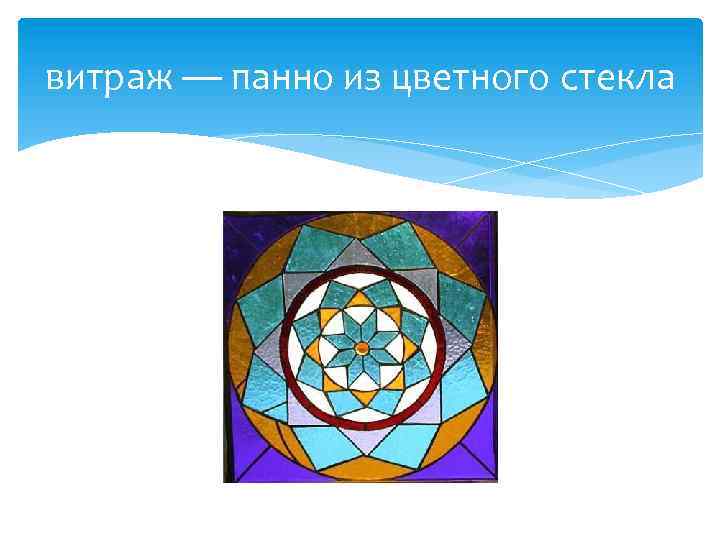 витраж — панно из цветного стекла